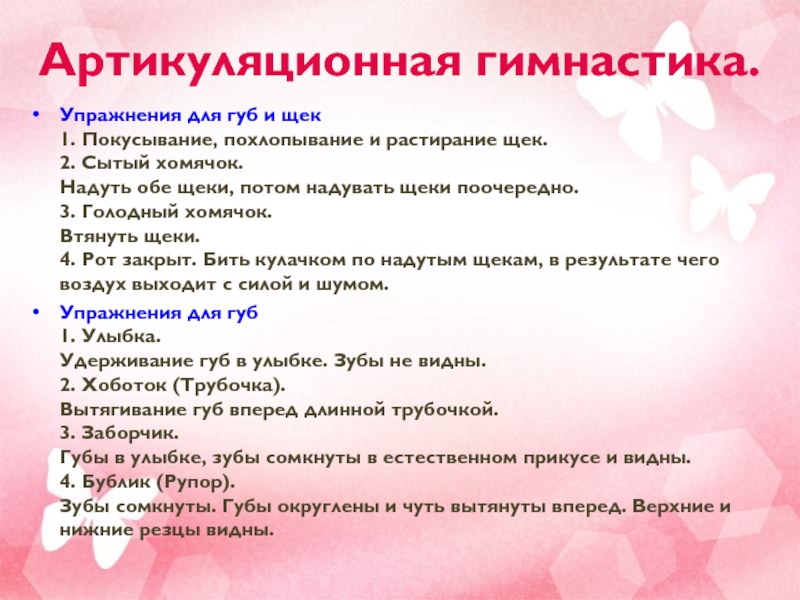 Артикуляционная гимнастика.

• Упражнения для губ и щек
1. Покусывание, похлопывание и растирание щек.
2. Сытый хомячок.
Надуть обе щеки, потом надувать щеки поочередно.
3. Голодный хомячок.
Втянуть щеки.
4. Рот закрыт. Бить кулачком по надутым щекам, в результате чего воздух выходит с силой и шумом.

• Упражнения для губ
1. Улыбка.
Удерживание губ в улыбке. Зубы не видны.
2. Хоботок (Трубочка).
Вытягивание губ вперед длинной трубочкой.
3. Заборчик.
Губы в улыбке, зубы сомкнуты в естественном прикусе и видны.
4. Бублик (Рупор).
Зубы сомкнуты. Губы округлены и чуть вытянуты вперед. Верхние и нижние резцы видны.